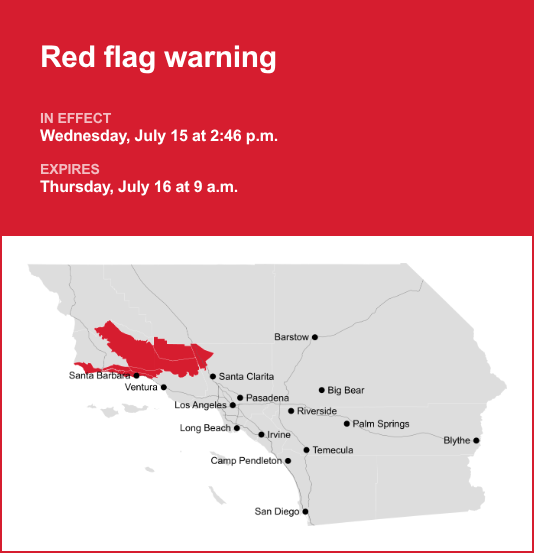 Red flag warning

IN EFFECT
Wednesday, July 15 at 2:46 p.m.

EXPIRES
Thursday, July 16 at 9 a.m.

Barstow
Santa Barbara
Santa Clarita
Ventura
Big Bear
Pasadena
Los Angeles
Riverside
Palm Springs
Long Beach
Irvine
Blythe
Temecula
Camp Pendleton
San Diego